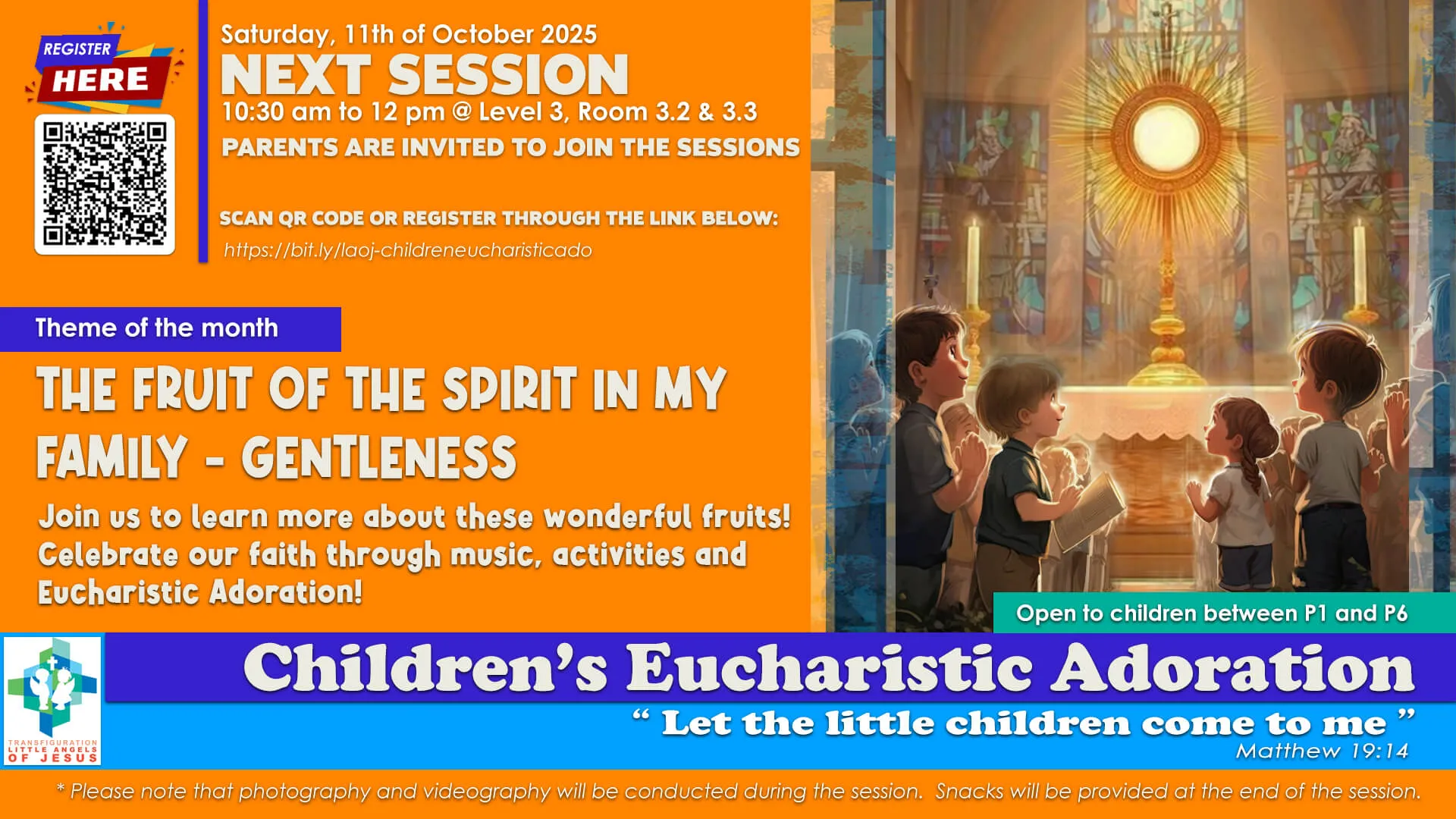 REGISTER
HERE

Saturday, 11th of October 2025
NEXT SESSION
10:30 am to 12 pm @ Level 3, Room 3.2 & 3.3
PARENTS ARE INVITED TO JOIN THE SESSIONS

SCAN QR CODE OR REGISTER THROUGH THE LINK BELOW:
https://bit.ly/laoj-childreneucharisticado

Theme of the month

THE FRUIT OF THE SPIRIT IN MY FAMILY - GENTLENESS

Join us to learn more about these wonderful fruits! Celebrate our faith through music, activities and Eucharistic Adoration!

Open to children between P1 and P6

TRANSFIGURATION LITTLE ANGELS OF JESUS

Children's Eucharistic Adoration

" Let the little children come to me "
Matthew 19:14

* Please note that photography and videography will be conducted during the session. Snacks will be provided at the end of the session.